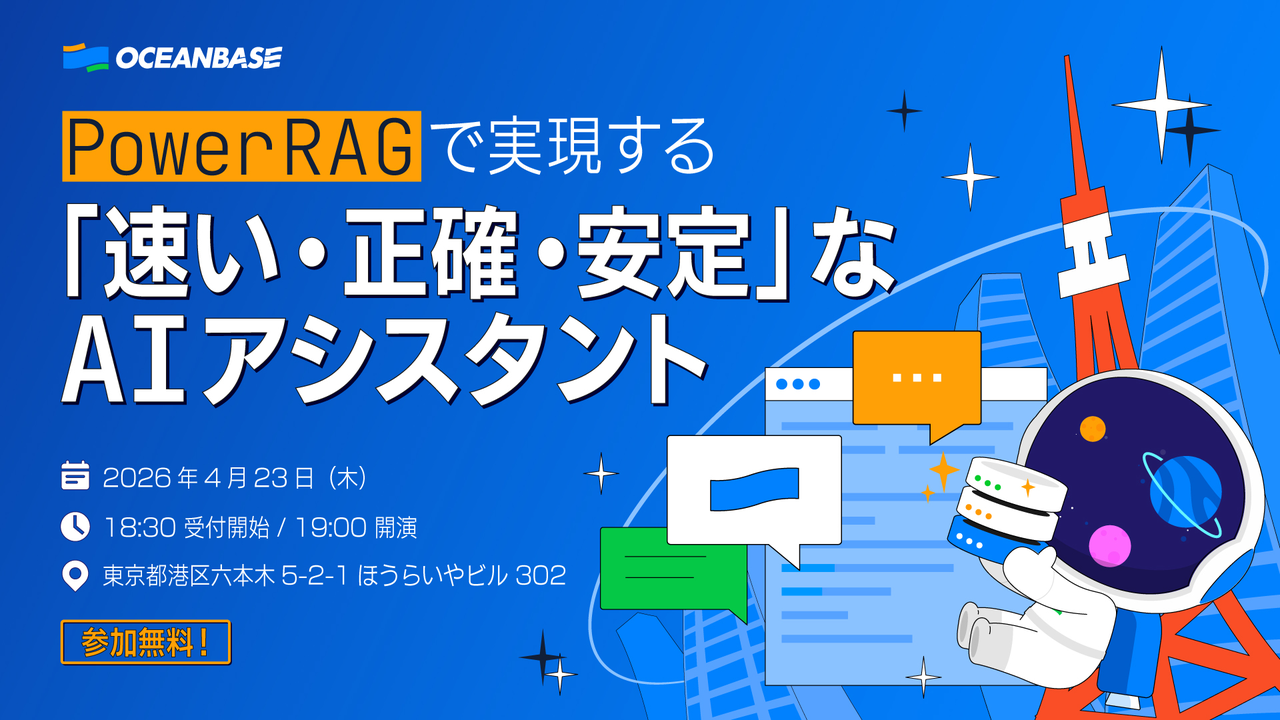 OCEANBASE

PowerRAG で実現する
「速い・正確・安定」な
AIアシスタント

2026 年 4 月 23 日（木）

18:30 受付開始 / 19:00 開演

東京都港区六本木 5-2-1 ほうらいやビル 302

参加無料！